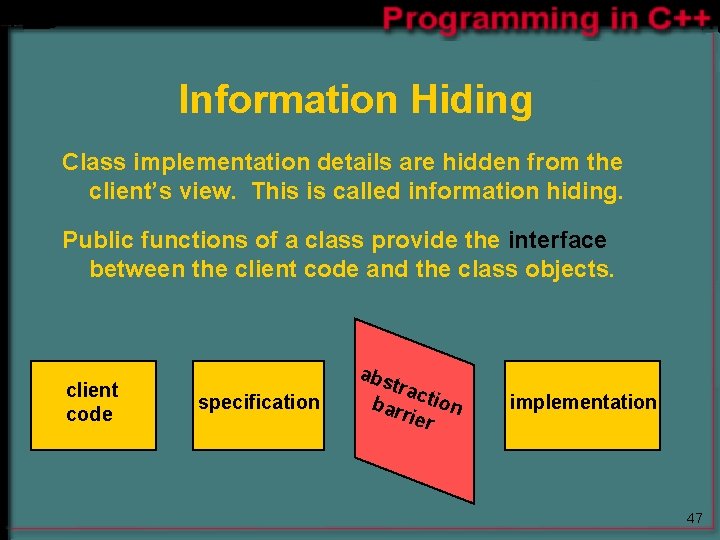 Programming in C++

Information Hiding

Class implementation details are hidden from the client's view. This is called information hiding.

Public functions of a class provide the interface between the client code and the class objects.

client code

specification

abstraction barrier

implementation

47